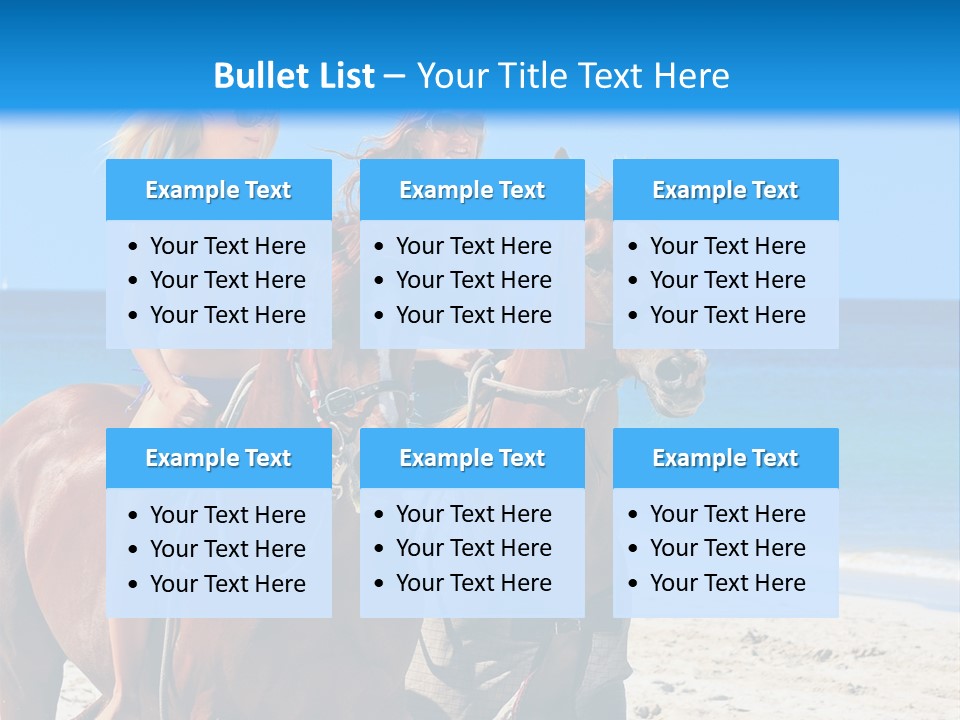 Bullet List – Your Title Text Here

Example Text
• Your Text Here
• Your Text Here
• Your Text Here

Example Text
• Your Text Here
• Your Text Here
• Your Text Here

Example Text
• Your Text Here
• Your Text Here
• Your Text Here

Example Text
• Your Text Here
• Your Text Here
• Your Text Here

Example Text
• Your Text Here
• Your Text Here
• Your Text Here

Example Text
• Your Text Here
• Your Text Here
• Your Text Here